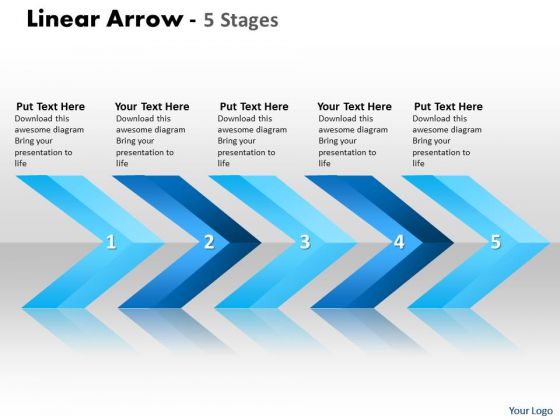 Linear Arrow - 5 Stages

Put Text Here
Download this awesome diagram Bring your presentation to life

Your Text Here
Download this awesome diagram Bring your presentation to life

Put Text Here
Download this awesome diagram Bring your presentation to life

Your Text Here
Download this awesome diagram Bring your presentation to life

Put Text Here
Download this awesome diagram Bring your presentation to life

1

2

3

4

5

Your Logo